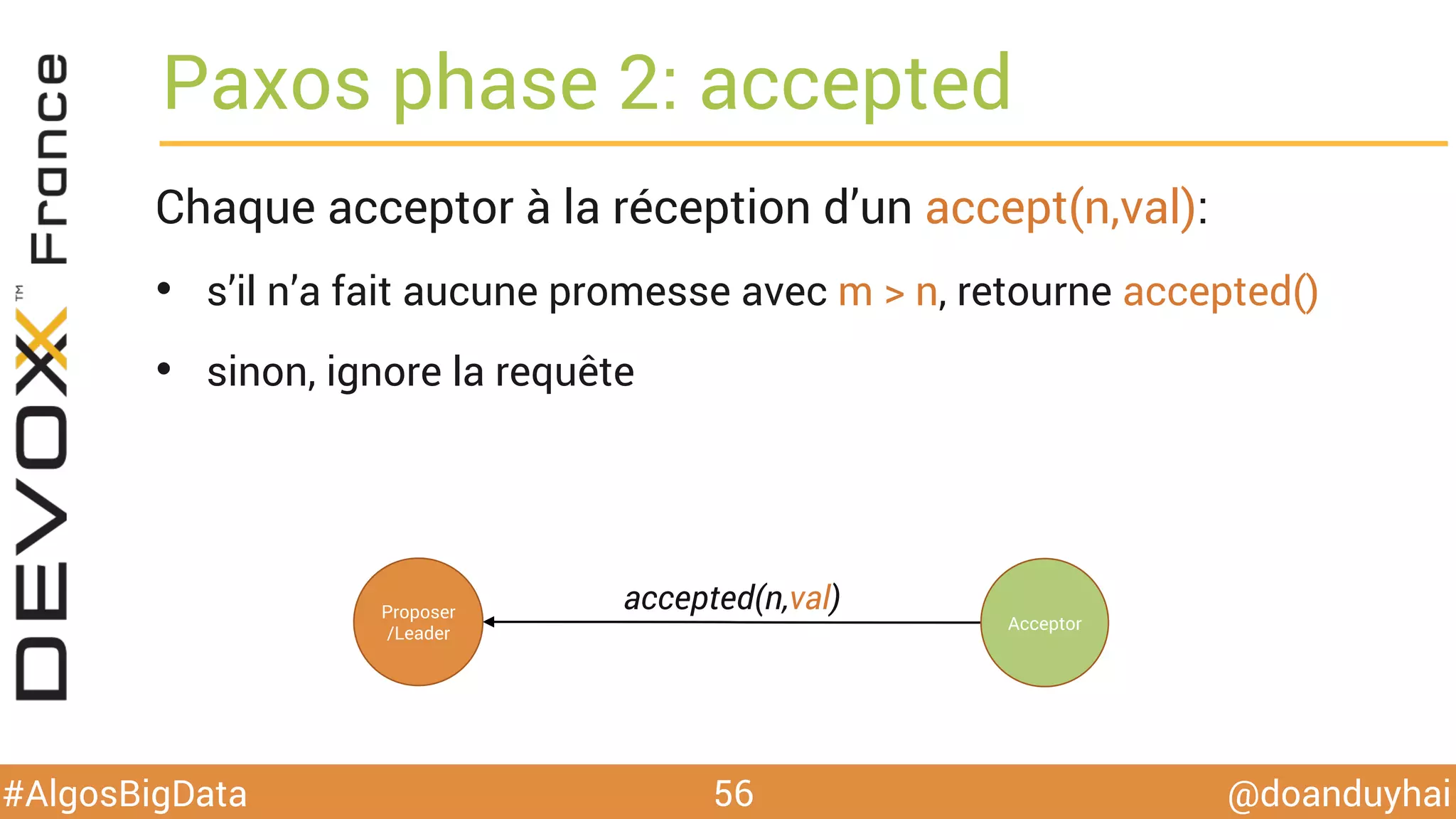 DEVOXX™ France

Paxos phase 2: accepted

Chaque acceptor à la réception d'un accept(n,val):

• s'il n'a fait aucune promesse avec m > n, retourne accepted()

• sinon, ignore la requête

Proposer /Leader

accepted(n,val)

Acceptor

#AlgosBigData 56 @doanduyhai